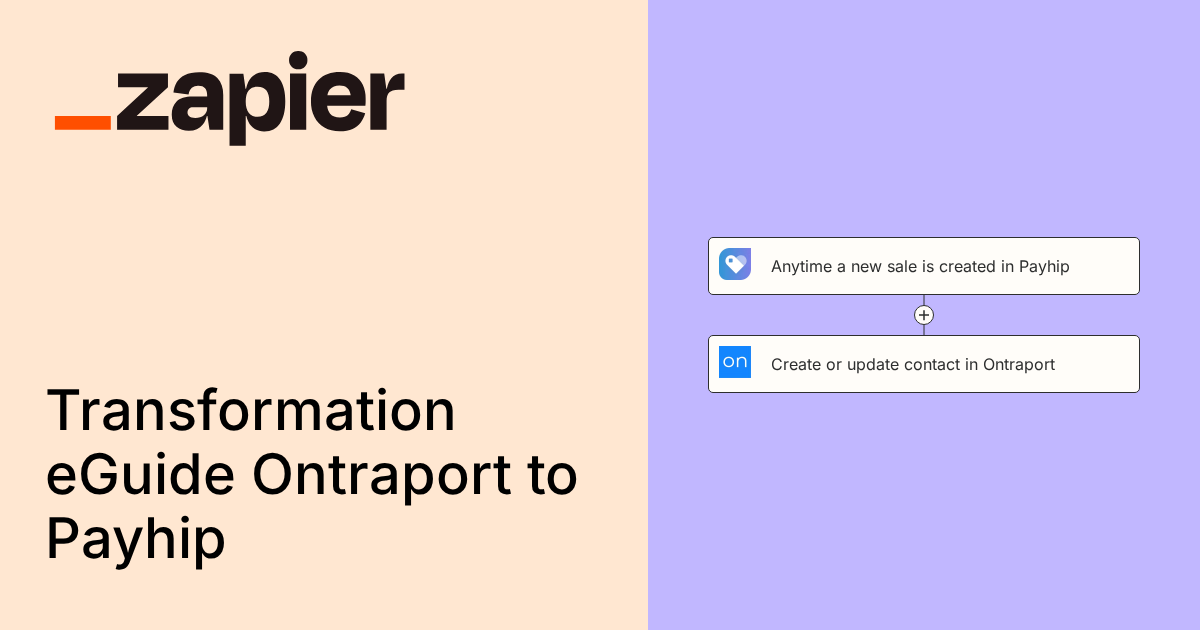 _zapier

Transformation eGuide Ontraport to Payhip

Anytime a new sale is created in Payhip

+

on

Create or update contact in Ontraport